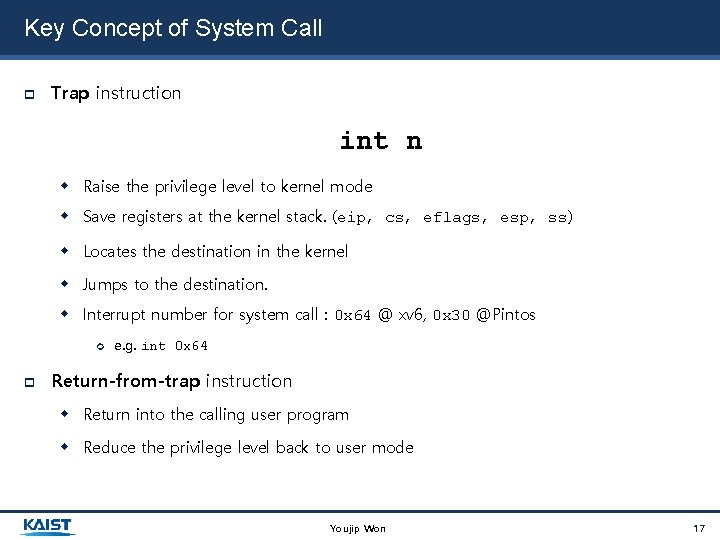 Key Concept of System Call

Trap instruction

int n

Raise the privilege level to kernel mode

Save registers at the kernel stack. (eip, cs, eflags, esp, ss)

Locates the destination in the kernel

Jumps to the destination.

Interrupt number for system call : 0x64 @ xv6, 0x30 @Pintos

e.g. int 0x64

Return-from-trap instruction

Return into the calling user program

Reduce the privilege level back to user mode

KAIST

Youjip Won

17